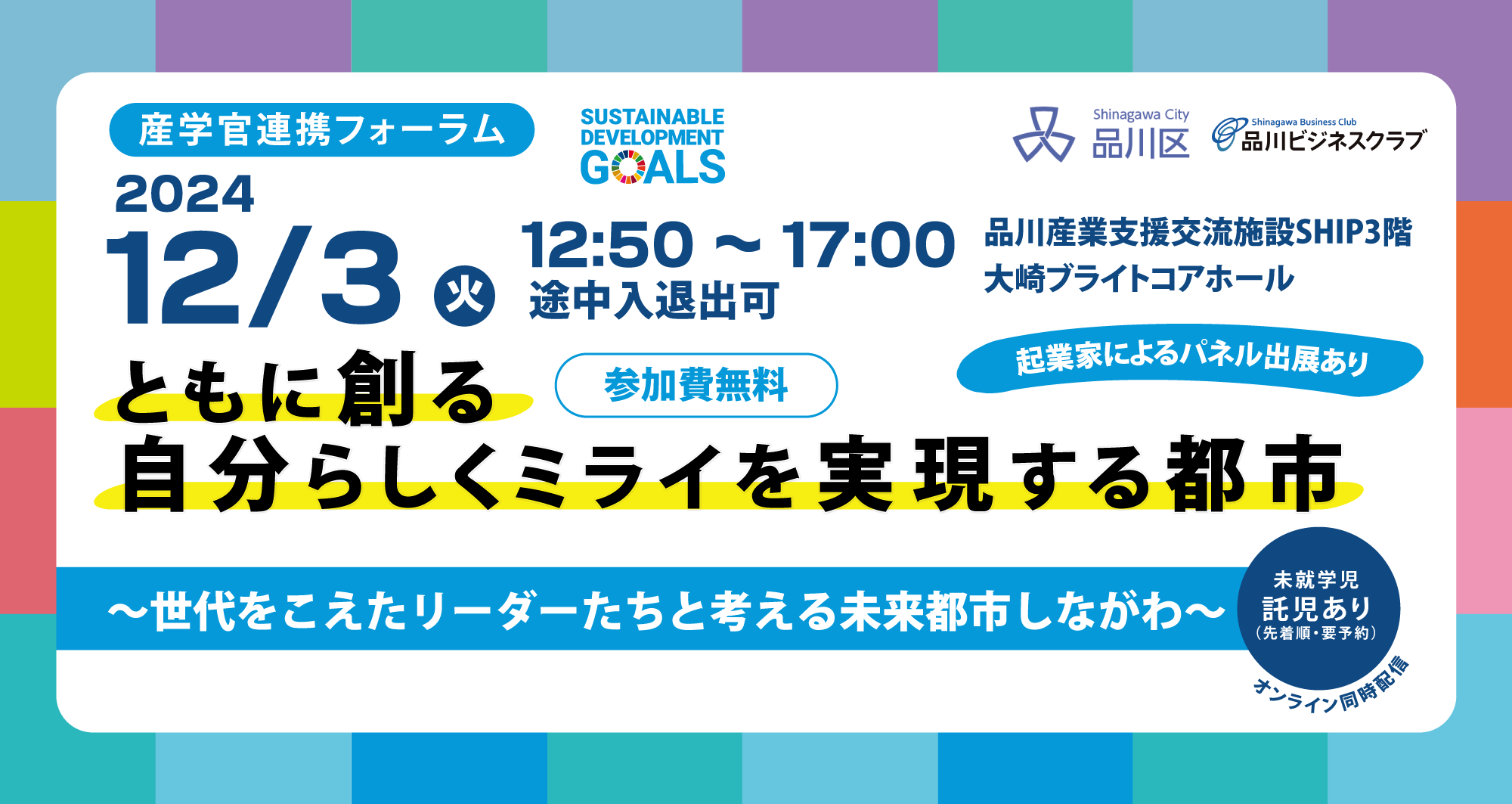 産学官連携フォーラム

SUSTAINABLE DEVELOPMENT GOALS

Shinagawa City 品川区

Shinagawa Business Club 品川ビジネスクラブ

2024

12/3 火

12:50 ~ 17:00

途中入退出可

品川産業支援交流施設SHIP3階

大崎ブライトコアホール

起業家によるパネル出展あり

参加費無料

ともに創る

自分らしくミライを実現する都市

~世代をこえたリーダーたちと考える未来都市しながわ~

未就学児
託児あり
(先着順・要予約)

オンライン同時配信